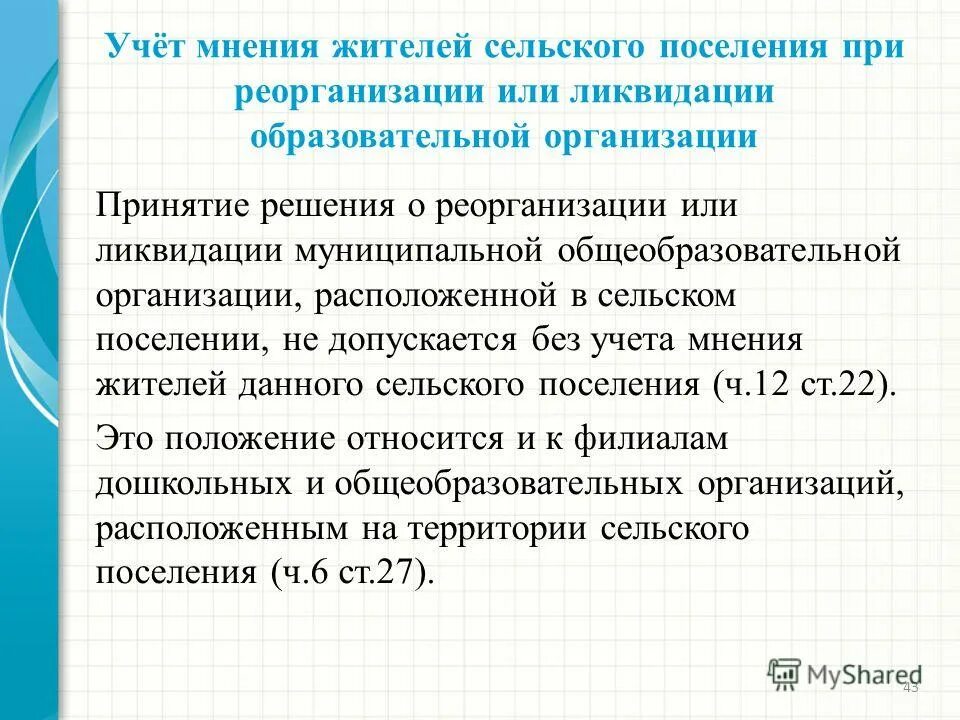 Учёт мнения жителей сельского поселения при реорганизации или ликвидации образовательной организации

Принятие решения о реорганизации или ликвидации муниципальной общеобразовательной организации, расположенной в сельском поселении, не допускается без учета мнения жителей данного сельского поселения (ч.12 ст.22).

Это положение относится и к филиалам дошкольных и общеобразовательных организаций, расположенным на территории сельского поселения (ч.6 ст.27).

MyShared

43